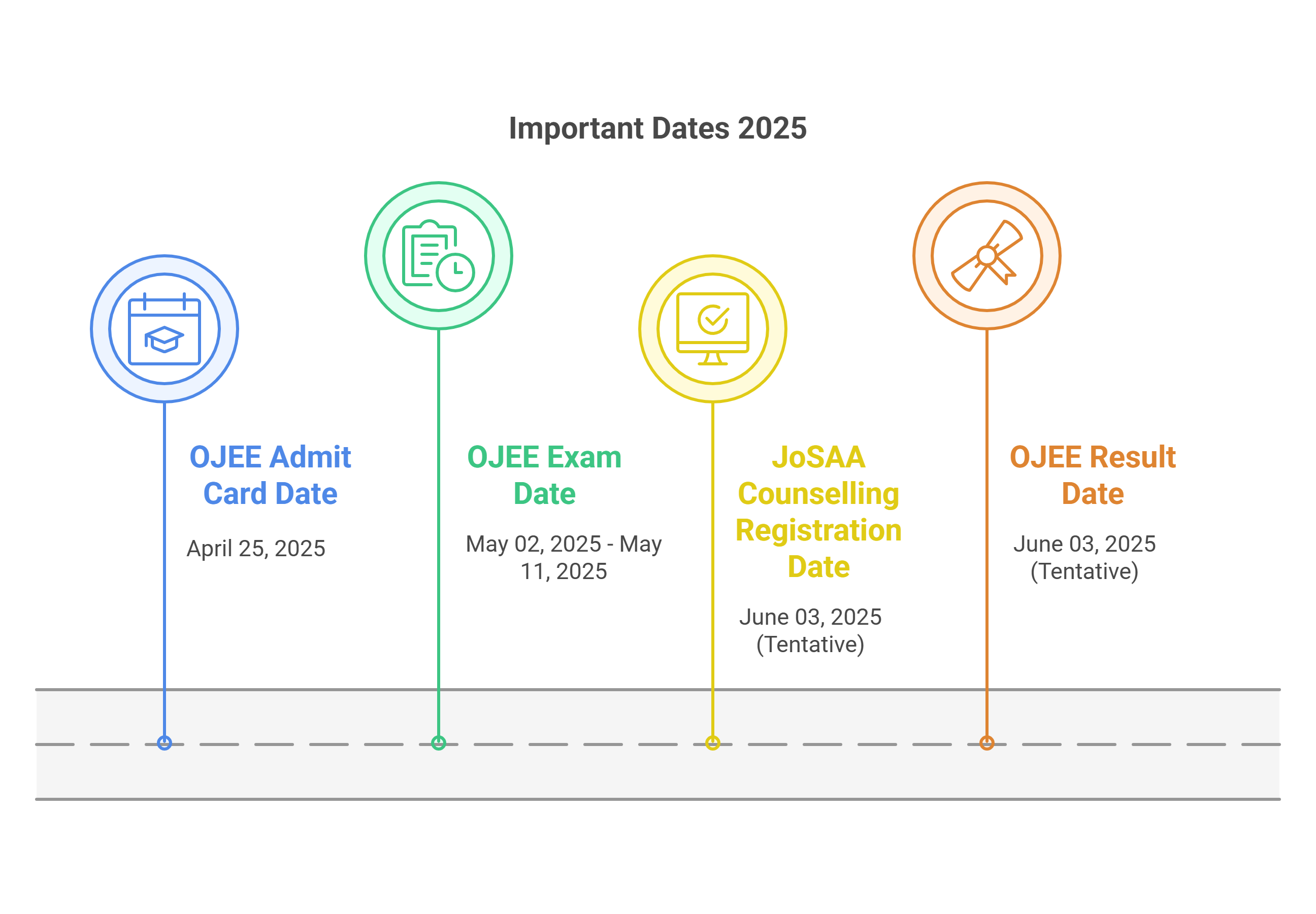 Important Dates 2025

OJEE Admit Card Date

April 25, 2025

OJEE Exam Date

May 02, 2025 - May 11, 2025

JoSAA Counselling Registration Date

June 03, 2025 (Tentative)

OJEE Result Date

June 03, 2025 (Tentative)